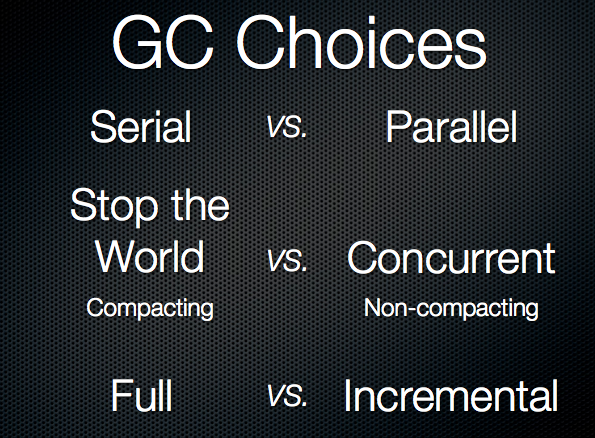 GC Choices

Serial vs. Parallel

Stop the World vs. Concurrent

Compacting Non-compacting

Full vs. Incremental